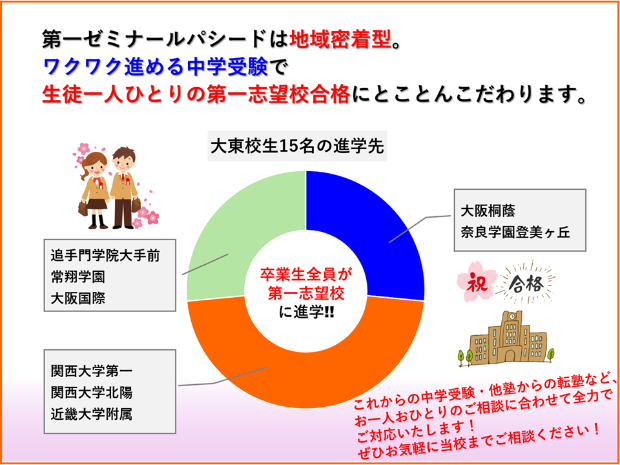 第一ゼミナールパシードは地域密着型。
ワクワク進める中学受験で
生徒一人ひとりの第一志望校合格にとことんこだわります。

大東校生15名の進学先

大阪桐蔭
奈良学園登美ヶ丘

追手門学院大手前
常翔学園
大阪国際

卒業生全員が
第一志望校
に進学!!

祝 合格

関西大学第一
関西大学北陽
近畿大学附属

これからの中学受験・他塾からの転塾など、
お一人おひとりのご相談に合わせて全力で
ご対応いたします！
ぜひお気軽に当校までご相談ください！